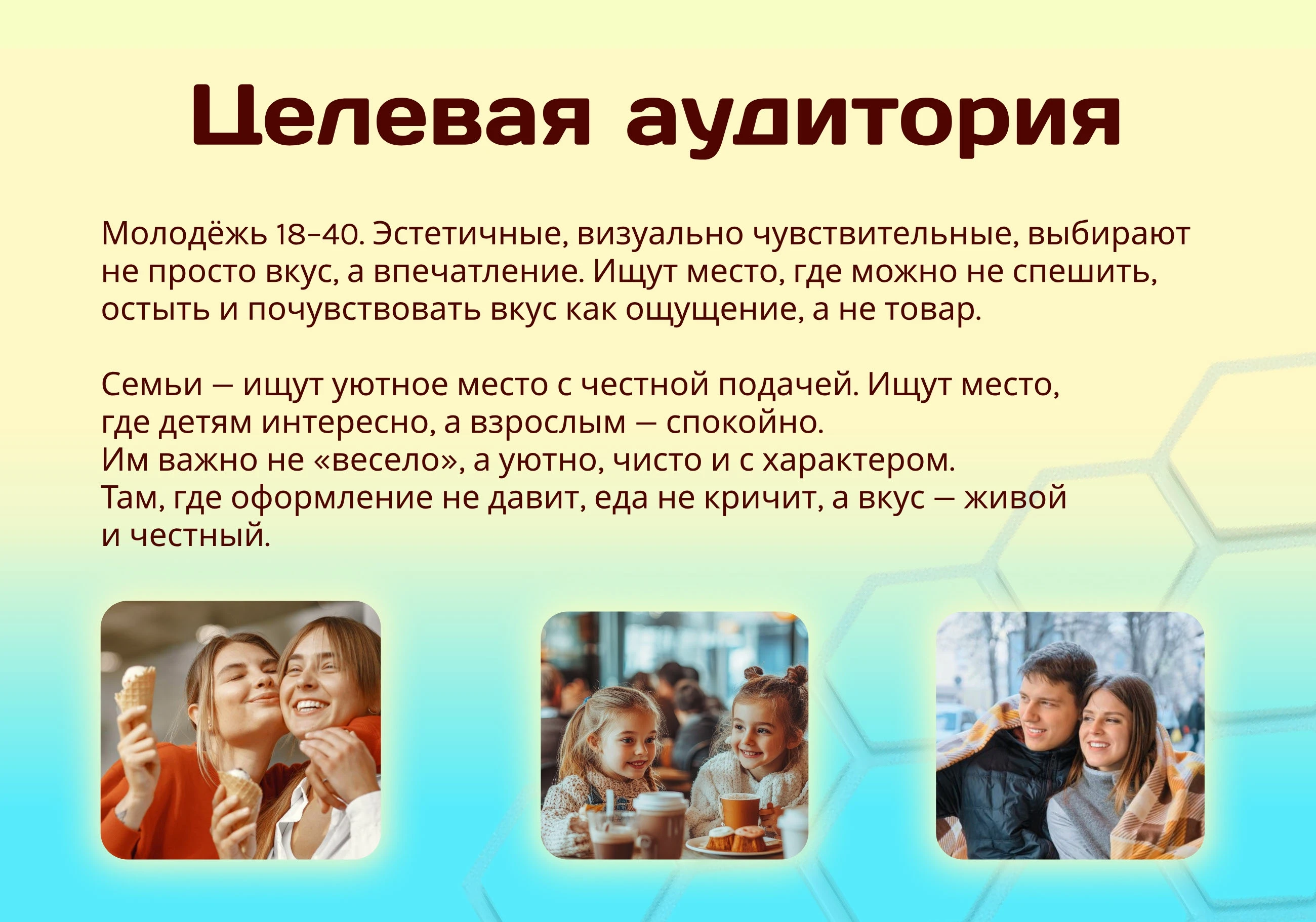 Целевая аудитория

Молодёжь 18–40. Эстетичные, визуально чувствительные, выбирают не просто вкус, а впечатление. Ищут место, где можно не спешить, остыть и почувствовать вкус как ощущение, а не товар.

Семьи — ищут уютное место с честной подачей. Ищут место, где детям интересно, а взрослым — спокойно.
Им важно не «весело», а уютно, чисто и с характером.
Там, где оформление не давит, еда не кричит, а вкус — живой и честный.